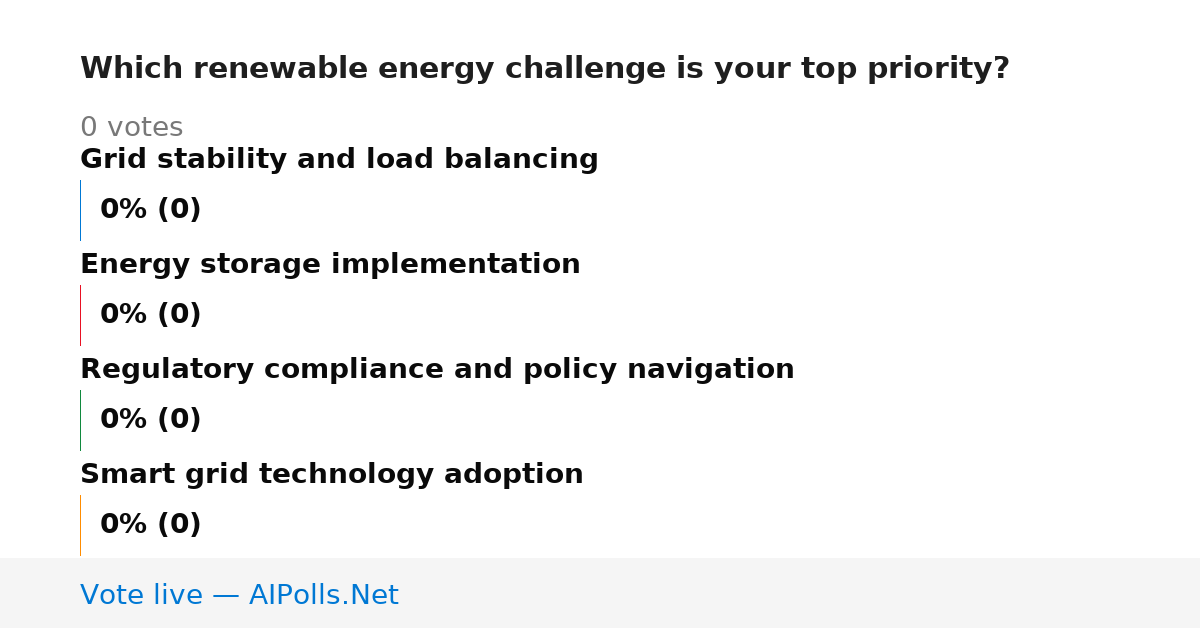 Which renewable energy challenge is your top priority?

0 votes

Grid stability and load balancing

0% (0)

Energy storage implementation

0% (0)

Regulatory compliance and policy navigation

0% (0)

Smart grid technology adoption

0% (0)

Vote live — AIPolls.Net